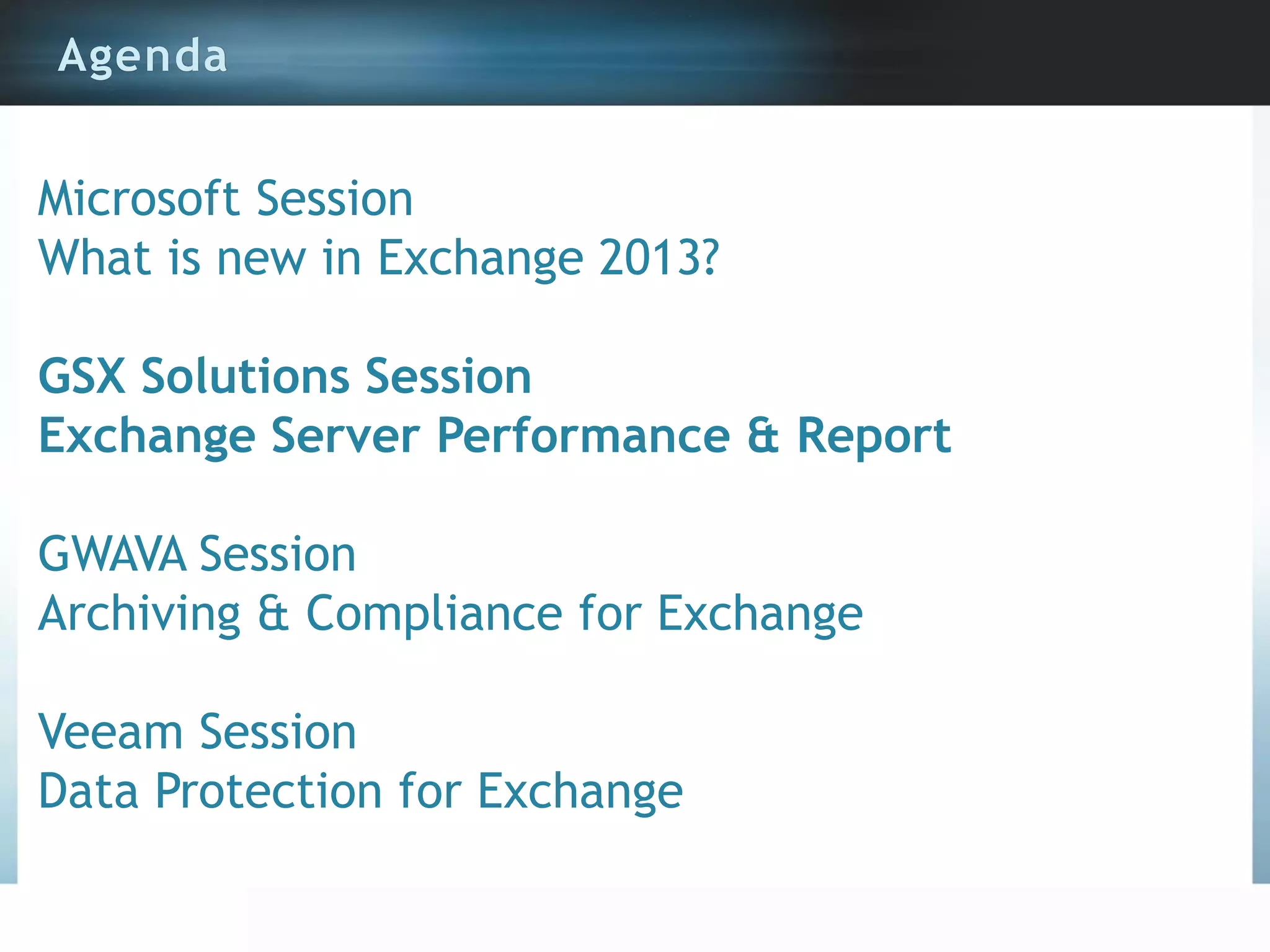 Agenda

Microsoft Session
What is new in Exchange 2013?

GSX Solutions Session
Exchange Server Performance & Report

GWAVA Session
Archiving & Compliance for Exchange

Veeam Session
Data Protection for Exchange